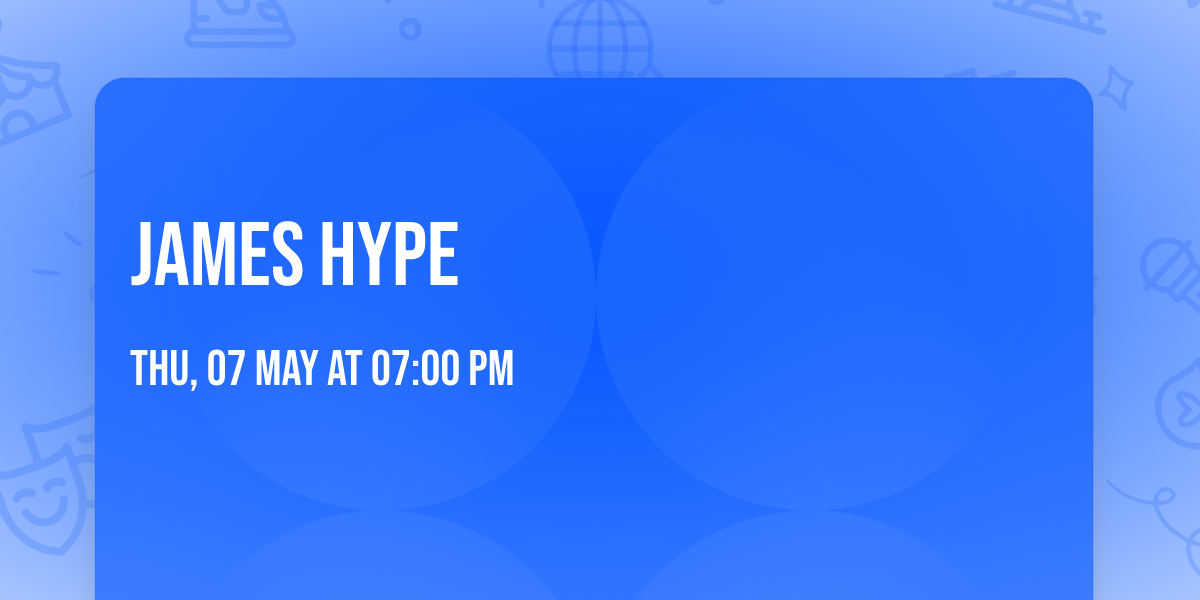 JAMES HYPE

THU, 07 MAY AT 07:00 PM